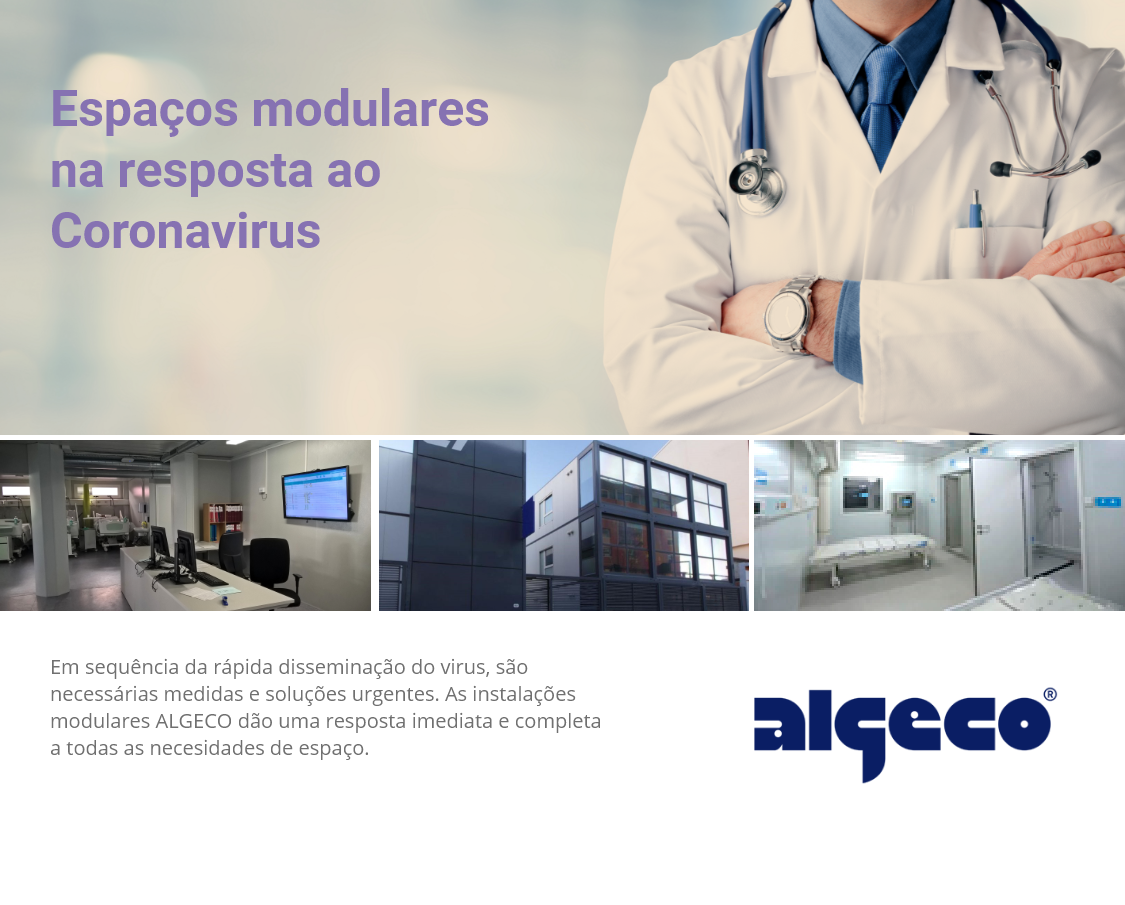 Espaços modulares na resposta ao Coronavirus

Em sequência da rápida disseminação do virus, são necessárias medidas e soluções urgentes. As instalações modulares ALGECO dão uma resposta imediata e completa a todas as necesidades de espaço.

algeco®